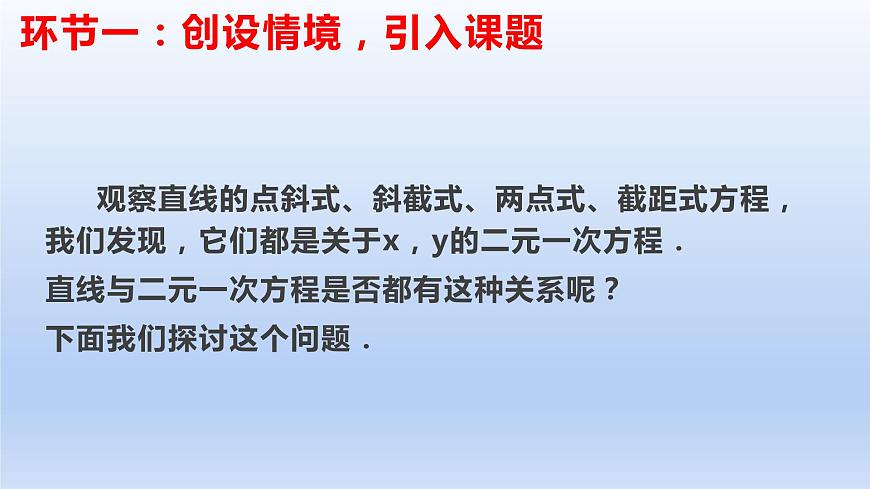 环节一：创设情境，引入课题

观察直线的点斜式、斜截式、两点式、截距式方程，我们发现，它们都是关于x，y的二元一次方程．

直线与二元一次方程是否都有这种关系呢？

下面我们探讨这个问题．